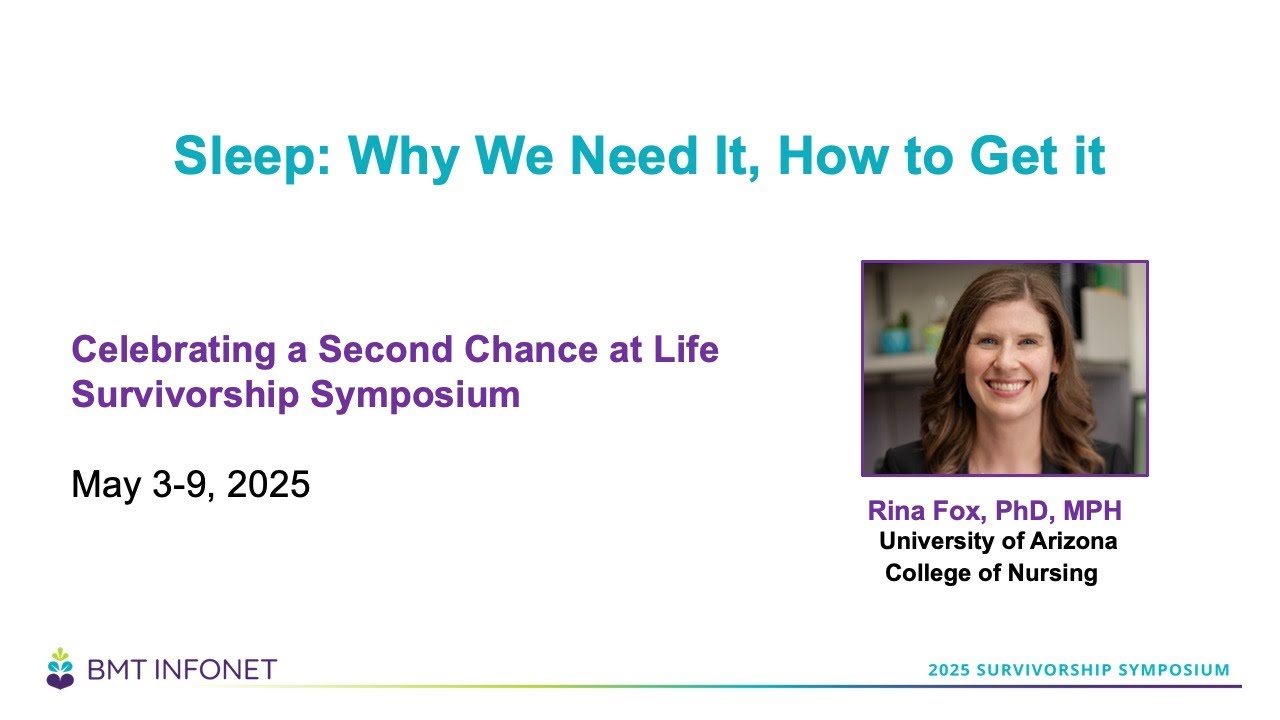 Sleep: Why We Need It, How to Get it

Celebrating a Second Chance at Life Survivorship Symposium

May 3-9, 2025

Rina Fox, PhD, MPH
University of Arizona
College of Nursing

BMT INFONET

2025 SURVIVORSHIP SYMPOSIUM